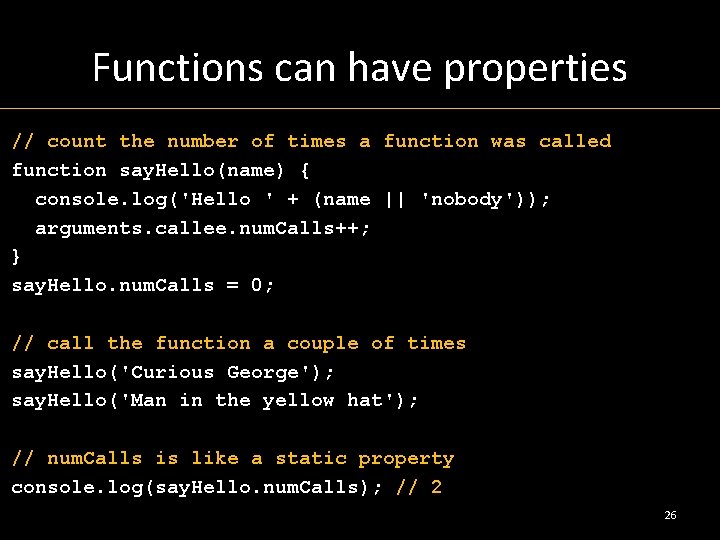 Functions can have properties

// count the number of times a function was called
function sayHello(name) {
  console.log('Hello ' + (name || 'nobody'));
  arguments.callee.numCalls++;
}
sayHello.numCalls = 0;

// call the function a couple of times
sayHello('Curious George');
sayHello('Man in the yellow hat');

// numCalls is like a static property
console.log(sayHello.numCalls); // 2

26